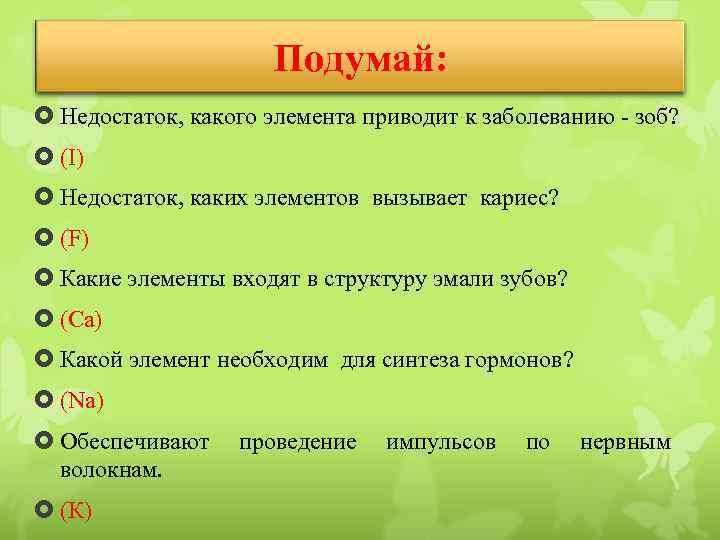 Подумай:

Недостаток, какого элемента приводит к заболеванию - зоб?

(I)

Недостаток, каких элементов вызывает кариес?

(F)

Какие элементы входят в структуру эмали зубов?

(Ca)

Какой элемент необходим для синтеза гормонов?

(Na)

Обеспечивают проведение импульсов по нервным волокнам.

(K)